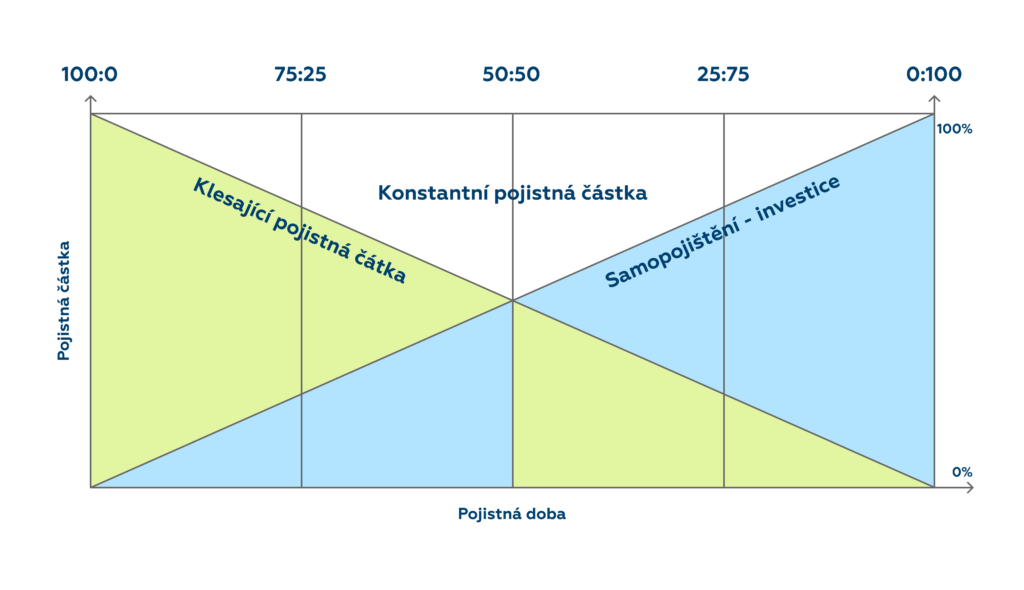 100:0
75:25
50:50
25:75
0:100

100%

Konstantní pojistná částka

Klesající pojistná čátka

Samopojištění - investice

Pojistná částka

0%

Pojistná doba